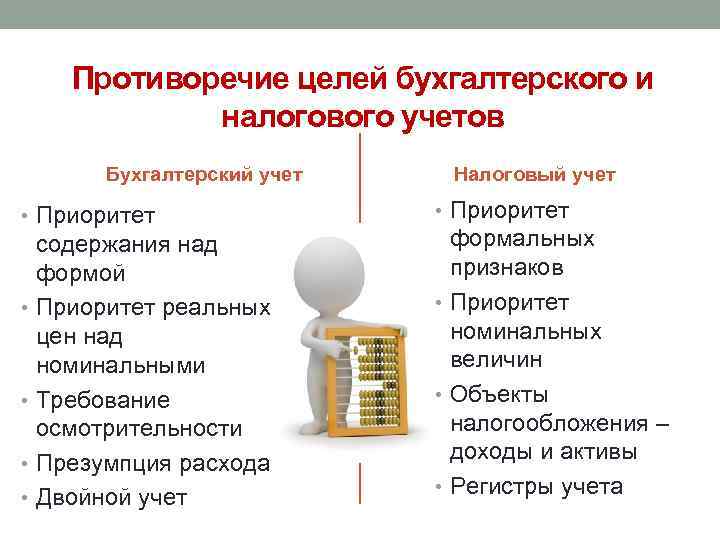 Противоречие целей бухгалтерского и налогового учетов

Бухгалтерский учет

• Приоритет содержания над формой
• Приоритет реальных цен над номинальными
• Требование осмотрительности
• Презумпция расхода
• Двойной учет

Налоговый учет

• Приоритет формальных признаков
• Приоритет номинальных величин
• Объекты налогообложения – доходы и активы
• Регистры учета